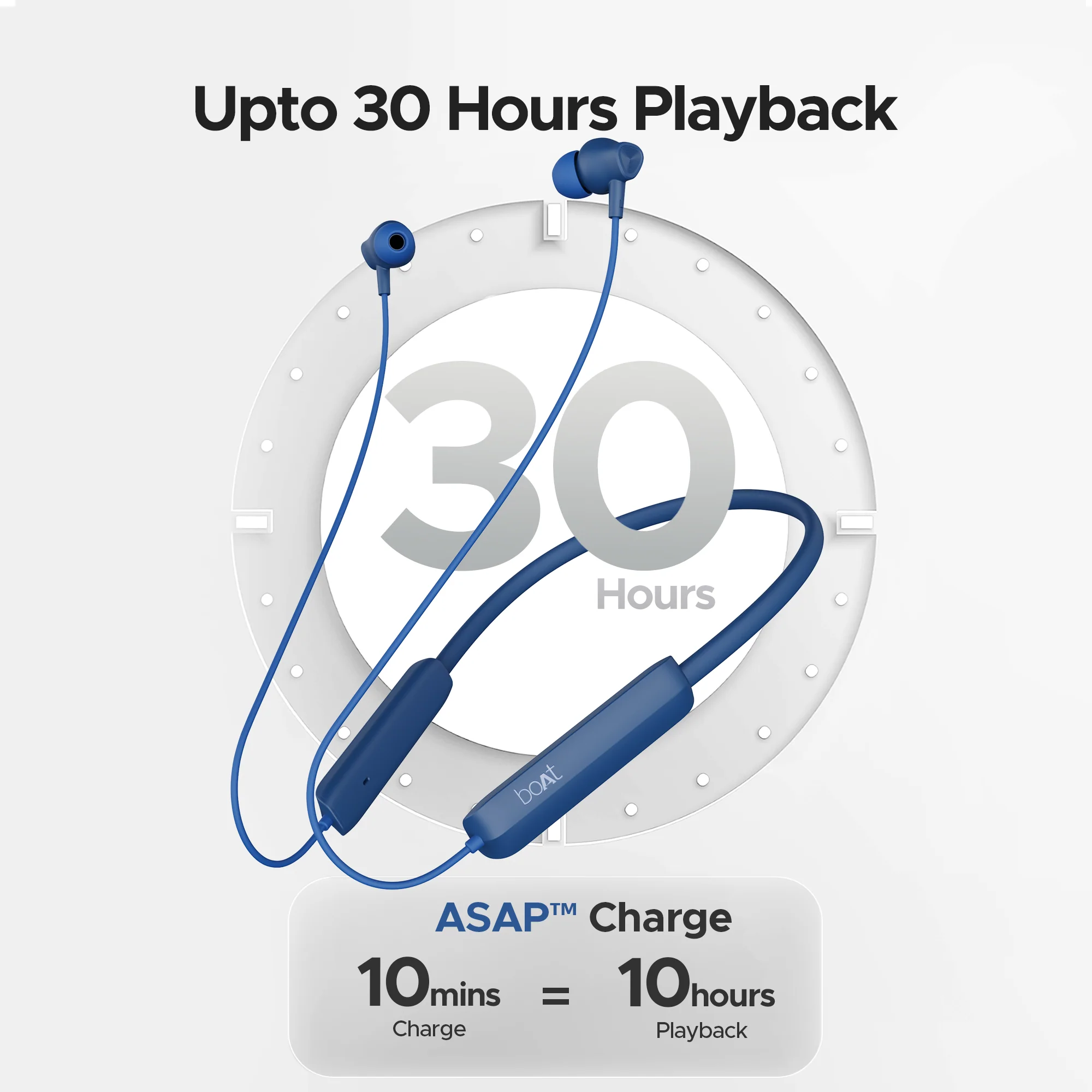 Upto 30 Hours Playback

30
Hours

boAt

ASAP™ Charge

10mins
Charge

=

10hours
Playback